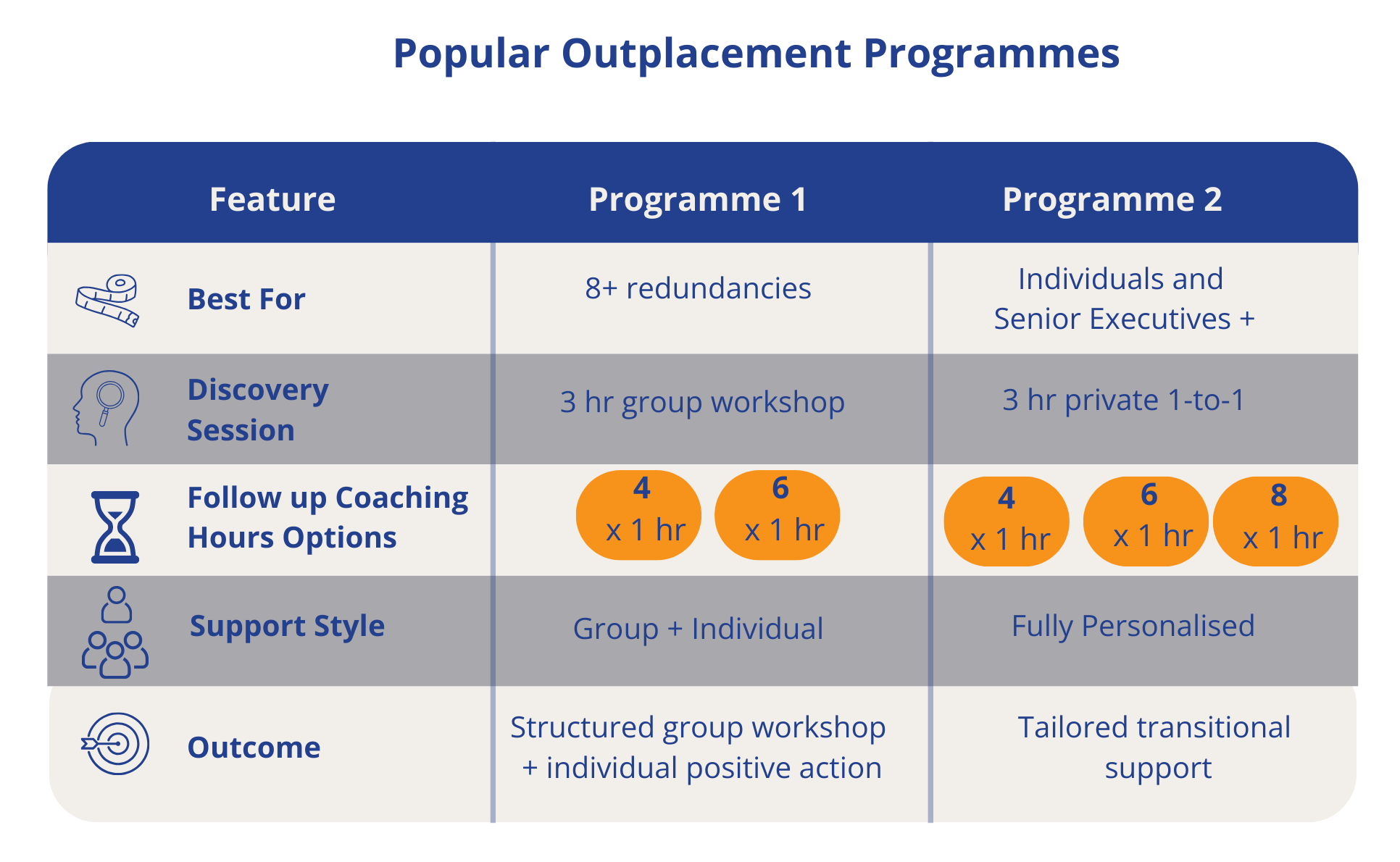 Popular Outplacement Programmes

| Feature | Programme 1 | Programme 2 |
|---|---|---|
| Best For | 8+ redundancies | Individuals and Senior Executives + |
| Discovery Session | 3 hr group workshop | 3 hr private 1-to-1 |
| Follow up Coaching Hours Options | 4 x 1 hr 6 x 1 hr | 4 x 1 hr 6 x 1 hr 8 x 1 hr |
| Support Style | Group + Individual | Fully Personalised |
| Outcome | Structured group workshop + individual positive action | Tailored transitional support |